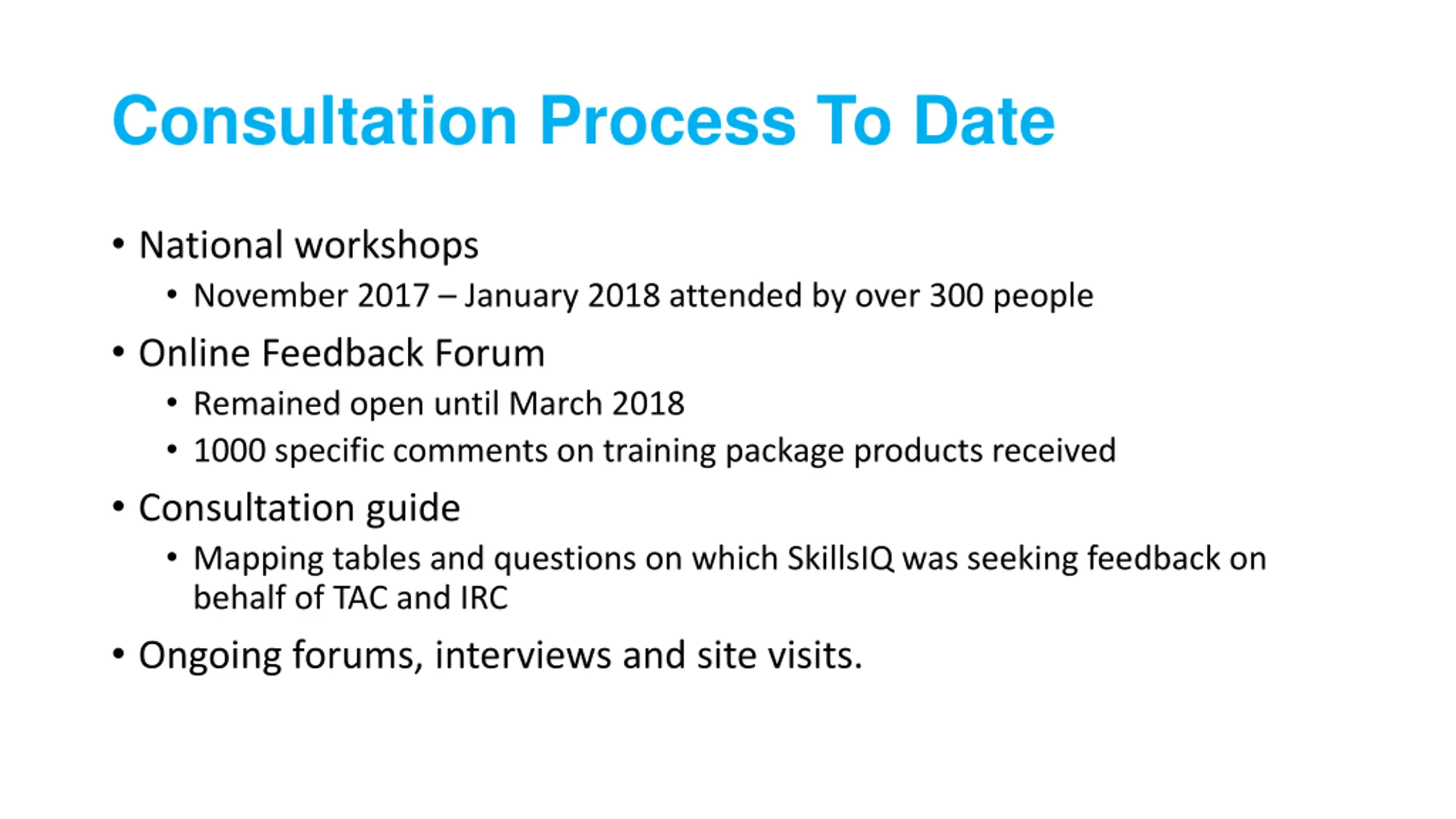 Consultation Process To Date

• National workshops
  • November 2017 – January 2018 attended by over 300 people
• Online Feedback Forum
  • Remained open until March 2018
  • 1000 specific comments on training package products received
• Consultation guide
  • Mapping tables and questions on which SkillsIQ was seeking feedback on behalf of TAC and IRC
• Ongoing forums, interviews and site visits.